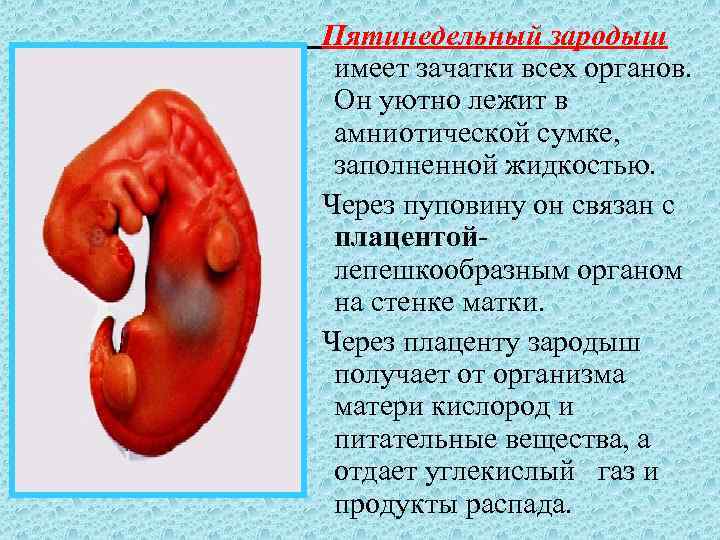 Пятинедельный зародыш имеет зачатки всех органов. Он уютно лежит в амниотической сумке, заполненной жидкостью.

Через пуповину он связан с плацентой- лепешкообразным органом на стенке матки.

Через плаценту зародыш получает от организма матери кислород и питательные вещества, а отдает углекислый газ и продукты распада.